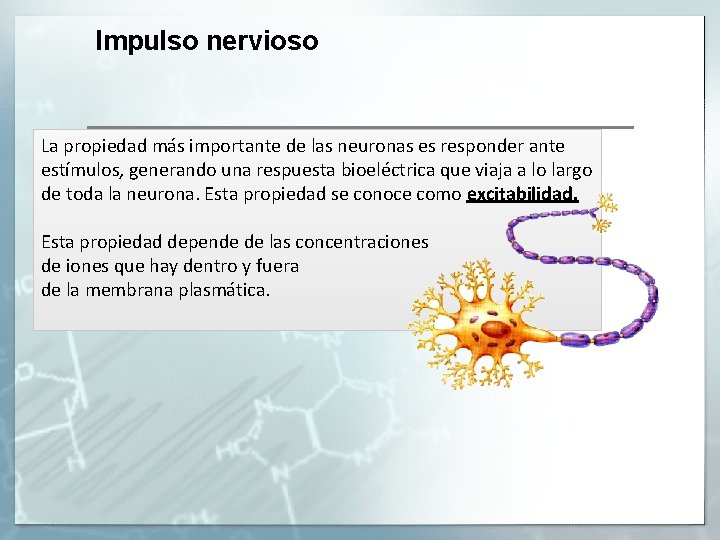 Impulso nervioso

La propiedad más importante de las neuronas es responder ante estímulos, generando una respuesta bioeléctrica que viaja a lo largo de toda la neurona. Esta propiedad se conoce como excitabilidad.

Esta propiedad depende de las concentraciones de iones que hay dentro y fuera de la membrana plasmática.